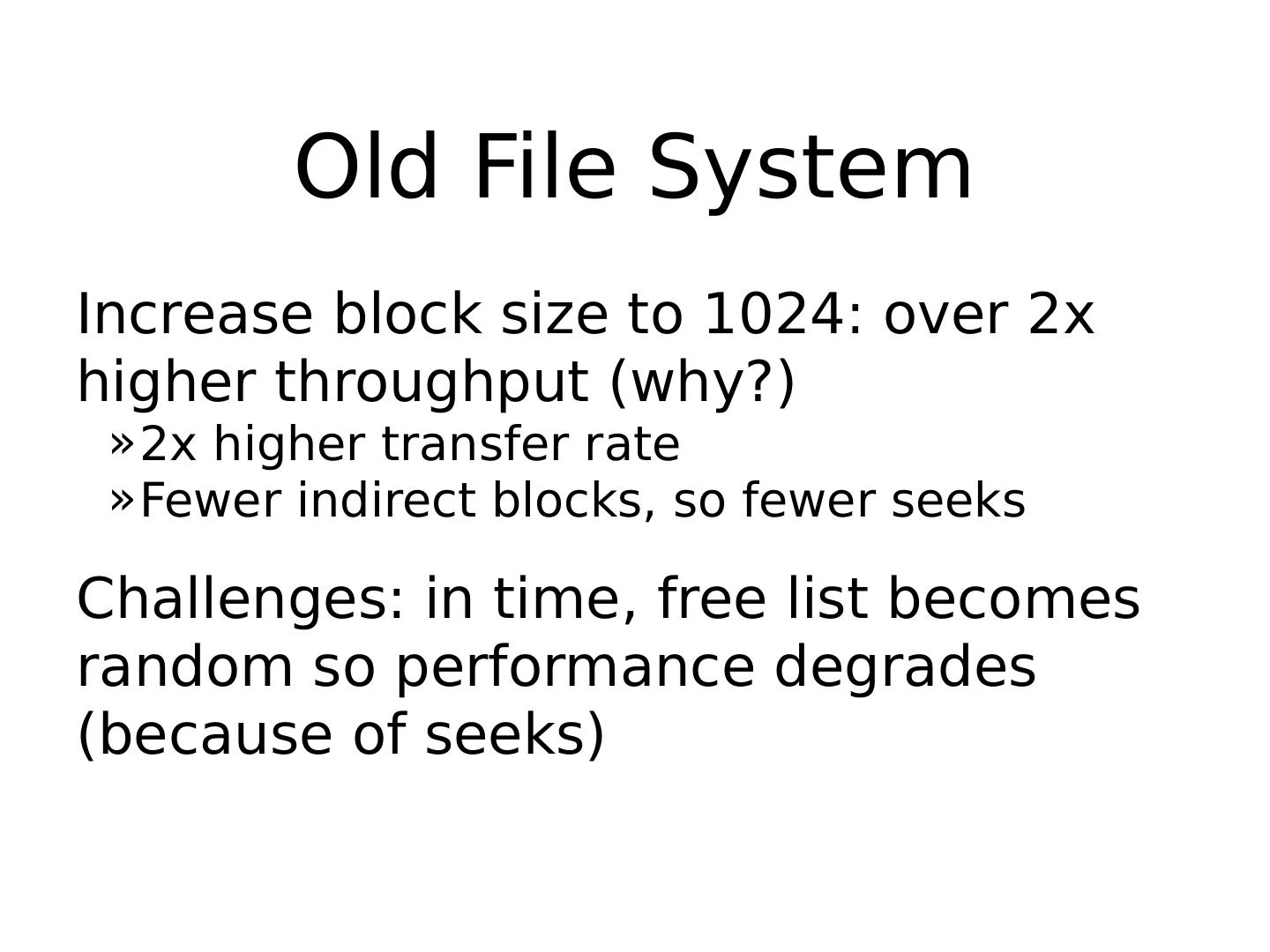 Old File System

Increase block size to 1024: over 2x higher throughput (why?)

»2x higher transfer rate

»Fewer indirect blocks, so fewer seeks

Challenges: in time, free list becomes random so performance degrades (because of seeks)